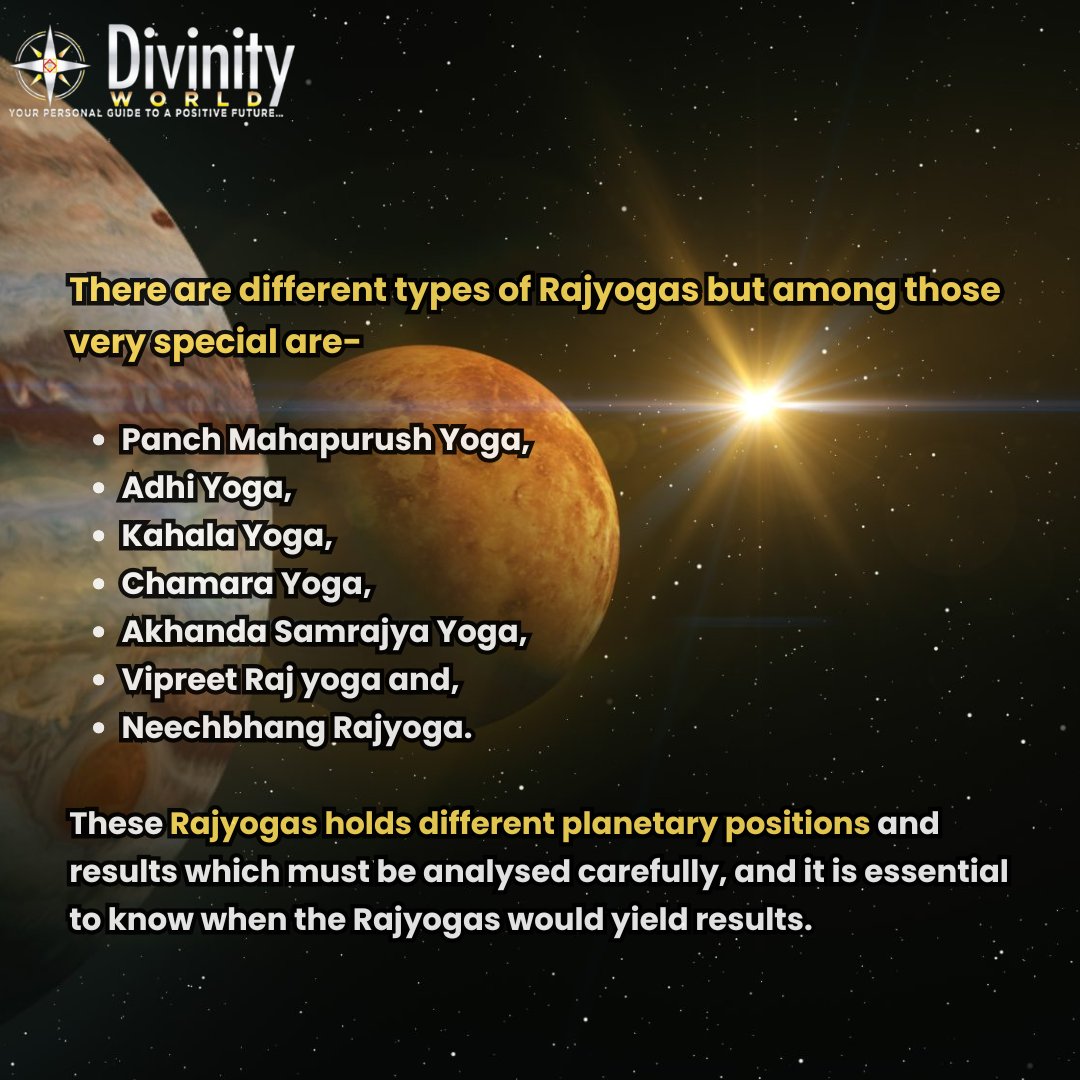 Divinity WORLD
YOUR PERSONAL GUIDE TO A POSITIVE FUTURE...

There are different types of Rajyogas but among those very special are-

- Panch Mahapurush Yoga,
- Adhi Yoga,
- Kahala Yoga,
- Chamara Yoga,
- Akhanda Samrajya Yoga,
- Vipreet Raj yoga and,
- Neechbhang Rajyoga.

These Rajyogas holds different planetary positions and results which must be analysed carefully, and it is essential to know when the Rajyogas would yield results.